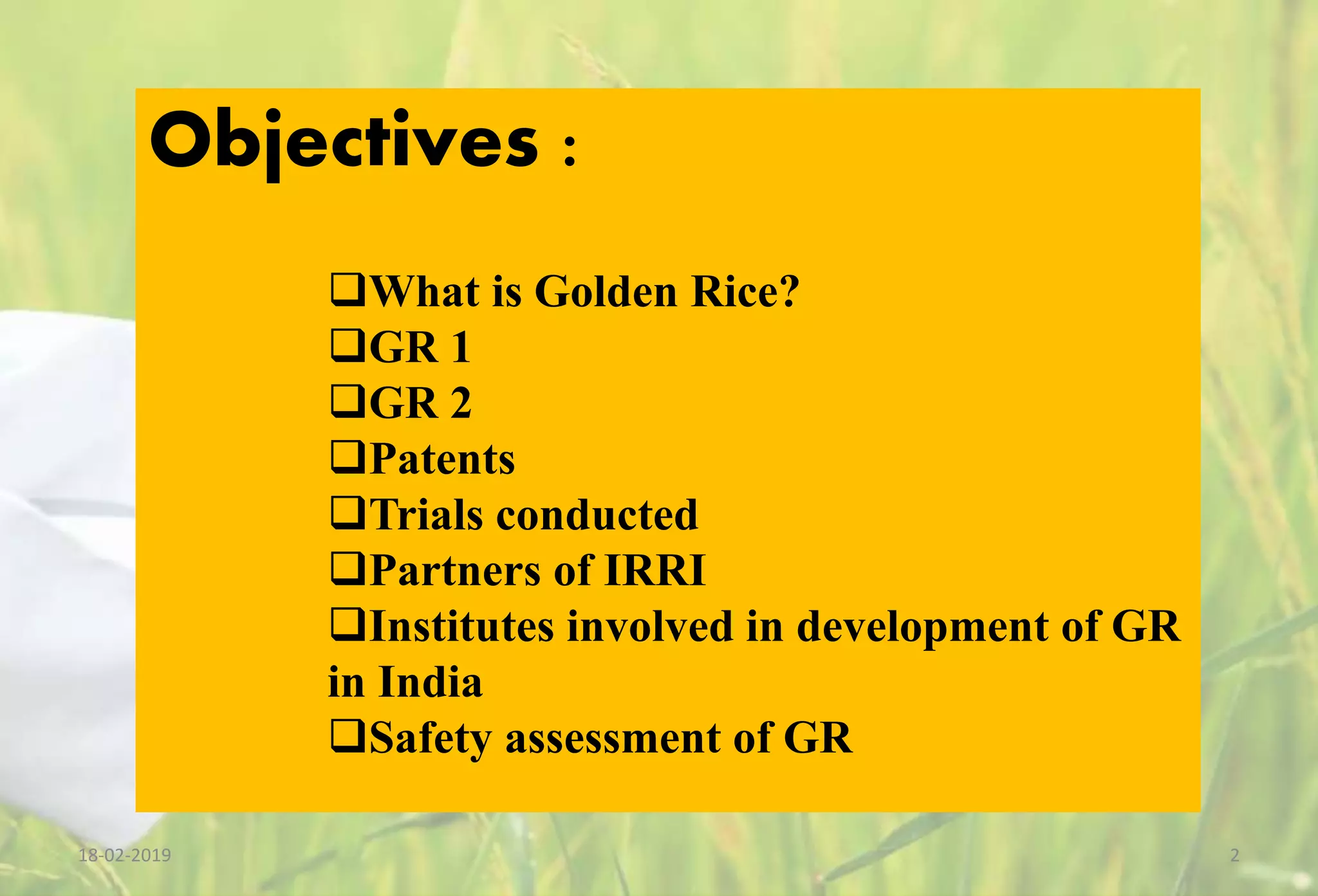 Objectives :

❑What is Golden Rice?
❑GR 1
❑GR 2
❑Patents
❑Trials conducted
❑Partners of IRRI
❑Institutes involved in development of GR in India
❑Safety assessment of GR

18-02-2019

2